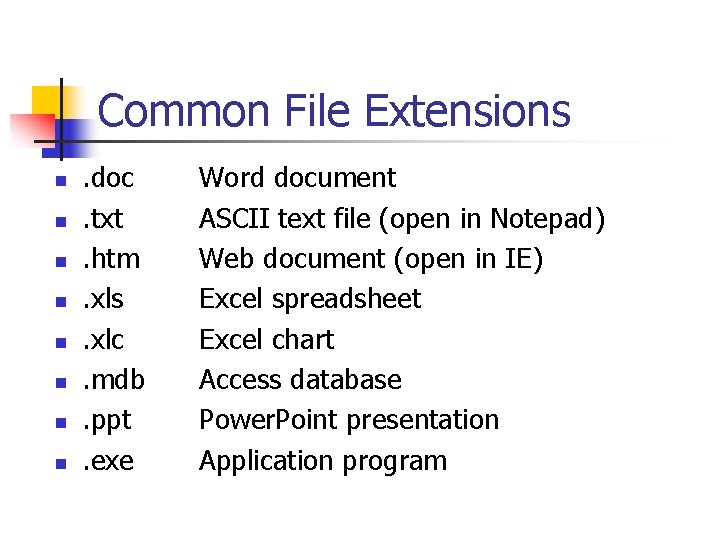 Common File Extensions

- .doc Word document
- .txt ASCII text file (open in Notepad)
- .htm Web document (open in IE)
- .xls Excel spreadsheet
- .xlc Excel chart
- .mdb Access database
- .ppt PowerPoint presentation
- .exe Application program